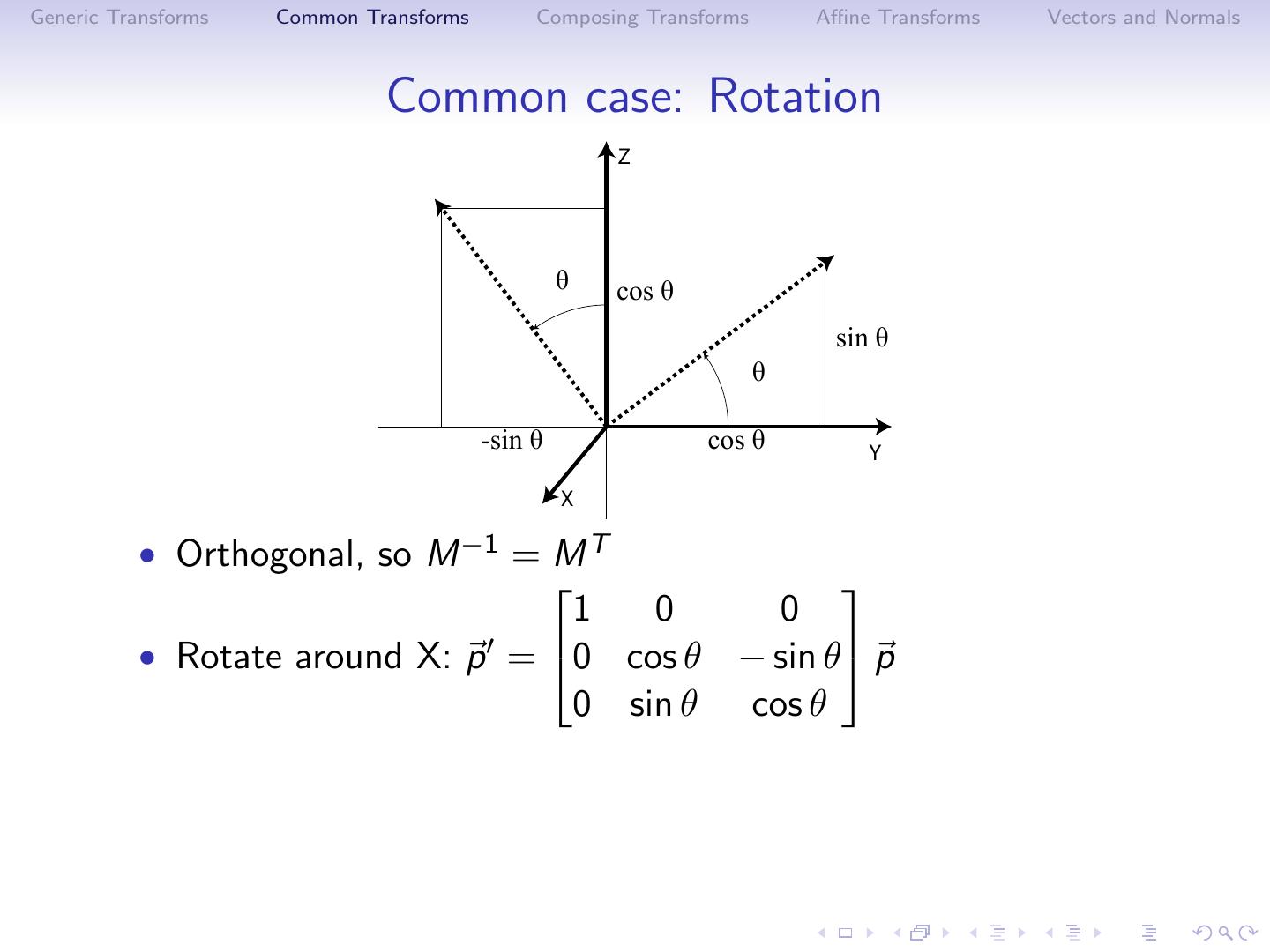 Generic Transforms Common Transforms Composing Transforms Affine Transforms Vectors and Normals

Common case: Rotation

Z

θ

cos θ

sin θ

θ

-sin θ

cos θ

Y

X

• Orthogonal, so $M^{-1} = M^T$

• Rotate around X: $\vec{p}' = \begin{bmatrix} 1 & 0 & 0 \\ 0 & \cos\theta & -\sin\theta \\ 0 & \sin\theta & \cos\theta \end{bmatrix} \vec{p}$